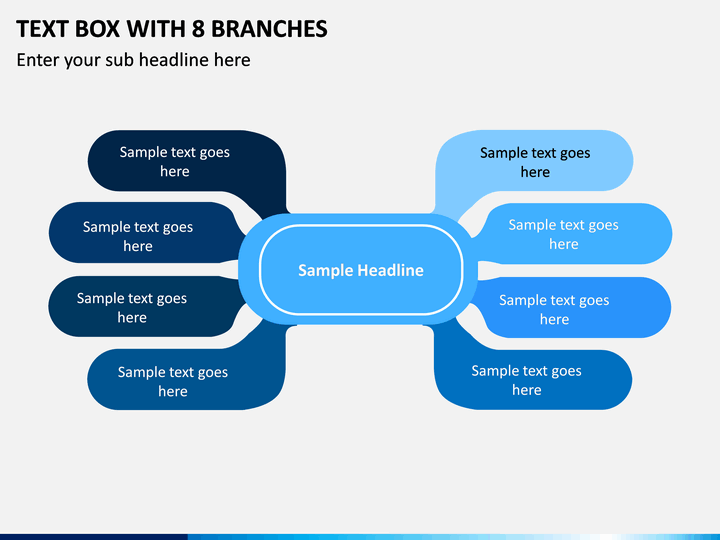 TEXT BOX WITH 8 BRANCHES

Enter your sub headline here

Sample text goes here

Sample text goes here

Sample text goes here

Sample text goes here

Sample Headline

Sample text goes here

Sample text goes here

Sample text goes here

Sample text goes here